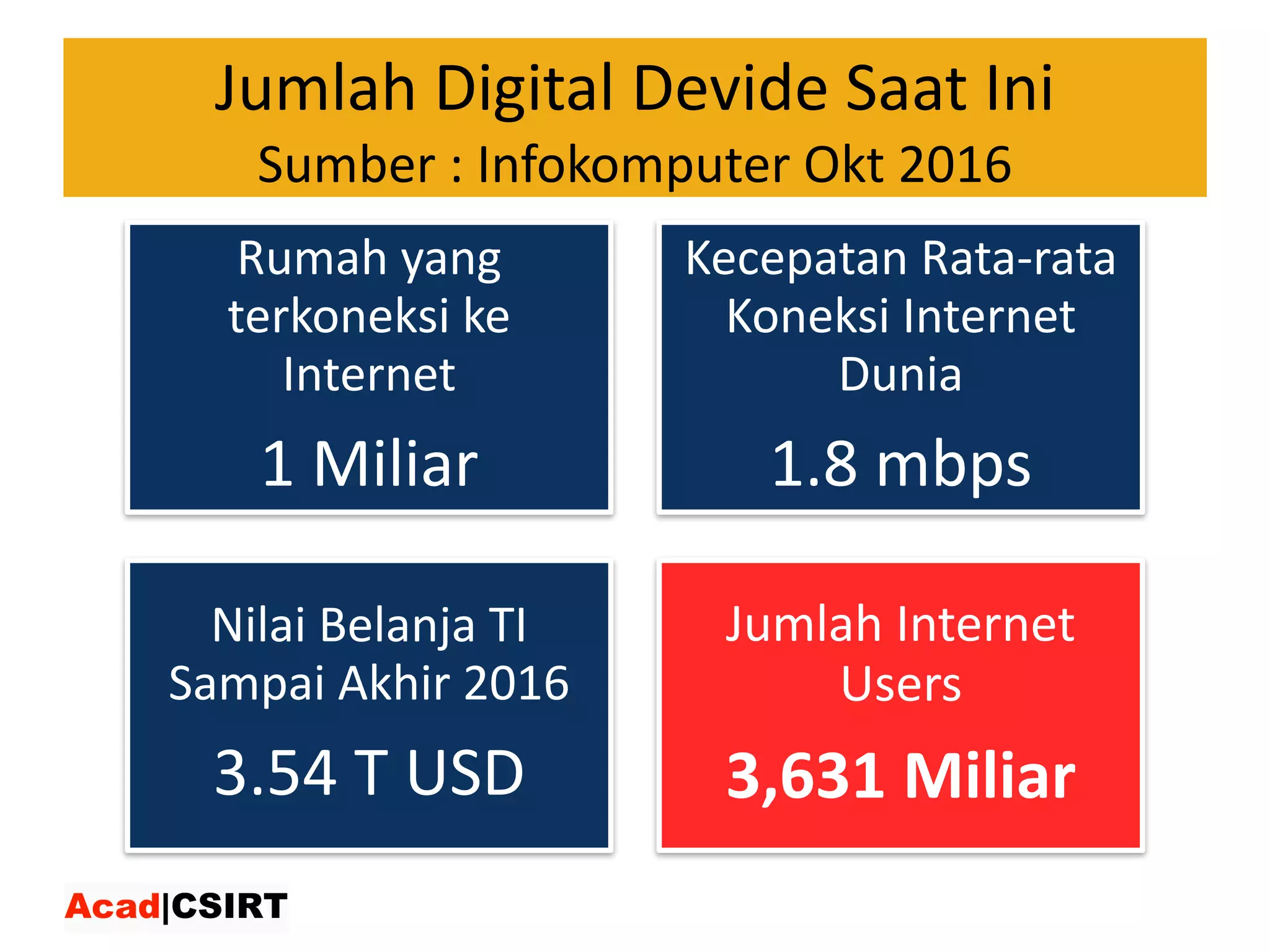 Jumlah Digital Devide Saat Ini
Sumber : Infokomputer Okt 2016

Rumah yang terkoneksi ke Internet

1 Miliar

Kecepatan Rata-rata Koneksi Internet Dunia

1.8 mbps

Nilai Belanja TI Sampai Akhir 2016

3.54 T USD

Jumlah Internet Users

3,631 Miliar

Acad|CSIRT